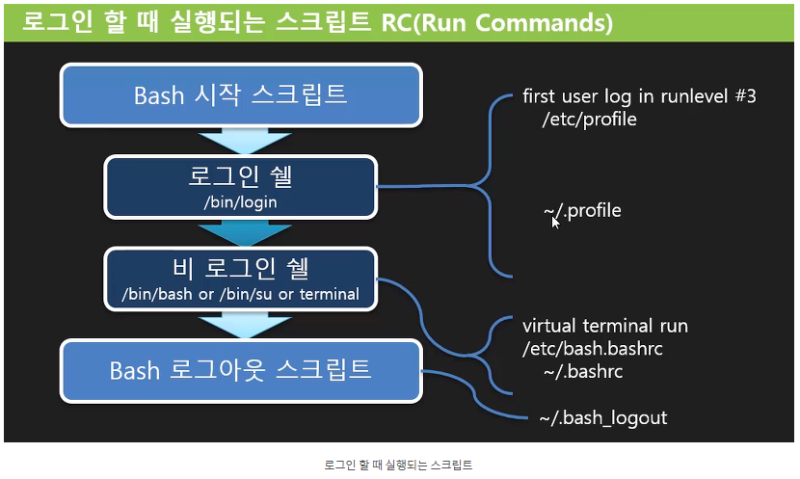 로그인 할 때 실행되는 스크립트 RC(Run Commands)

Bash 시작 스크립트

로그인 쉘
/bin/login

비 로그인 쉘
/bin/bash or /bin/su or terminal

Bash 로그아웃 스크립트

first user log in runlevel #3
/etc/profile

~/.profile

virtual terminal run
/etc/bash.bashrc
~/.bashrc

~/.bash_logout

로그인 할 때 실행되는 스크립트